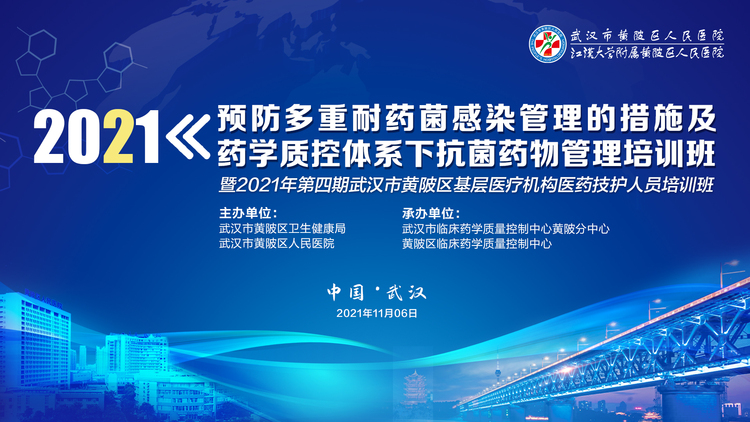 武汉市黄陂区人民医院
江汉大学附属黄陂区人民医院

2021《预防多重耐药菌感染管理的措施及药学质控体系下抗菌药物管理培训班

暨2021年第四期武汉市黄陂区基层医疗机构医药技护人员培训班

主办单位：
武汉市黄陂区卫生健康局
武汉市黄陂区人民医院

承办单位：
武汉市临床药学质量控制中心黄陂分中心
黄陂区临床药学质量控制中心

中国·武汉
2021年11月06日